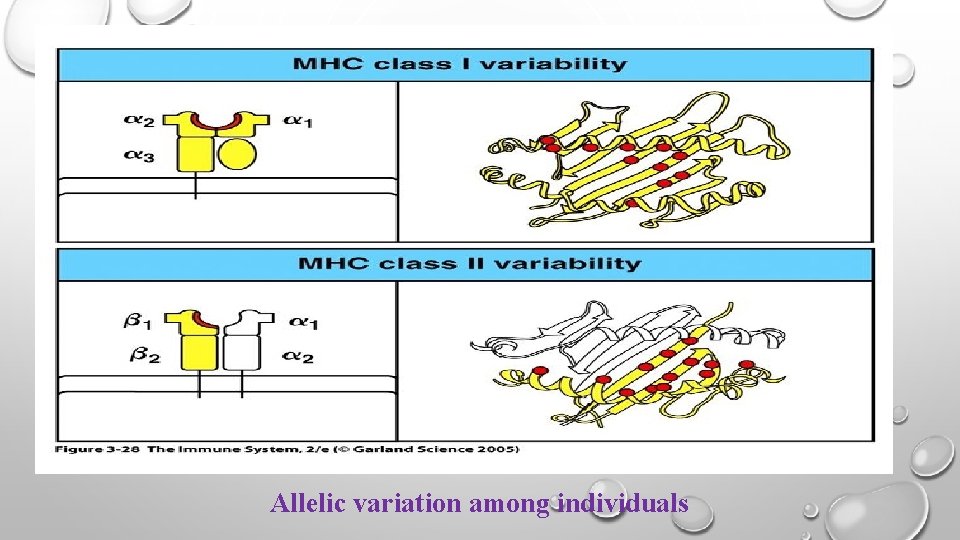 MHC class I variability

$\alpha_2$ $\alpha_1$
$\alpha_3$

MHC class II variability

$\beta_1$ $\alpha_1$
$\beta_2$ $\alpha_2$

Figure 3-28 The Immune System, 2/e (© Garland Science 2005)

Allelic variation among individuals